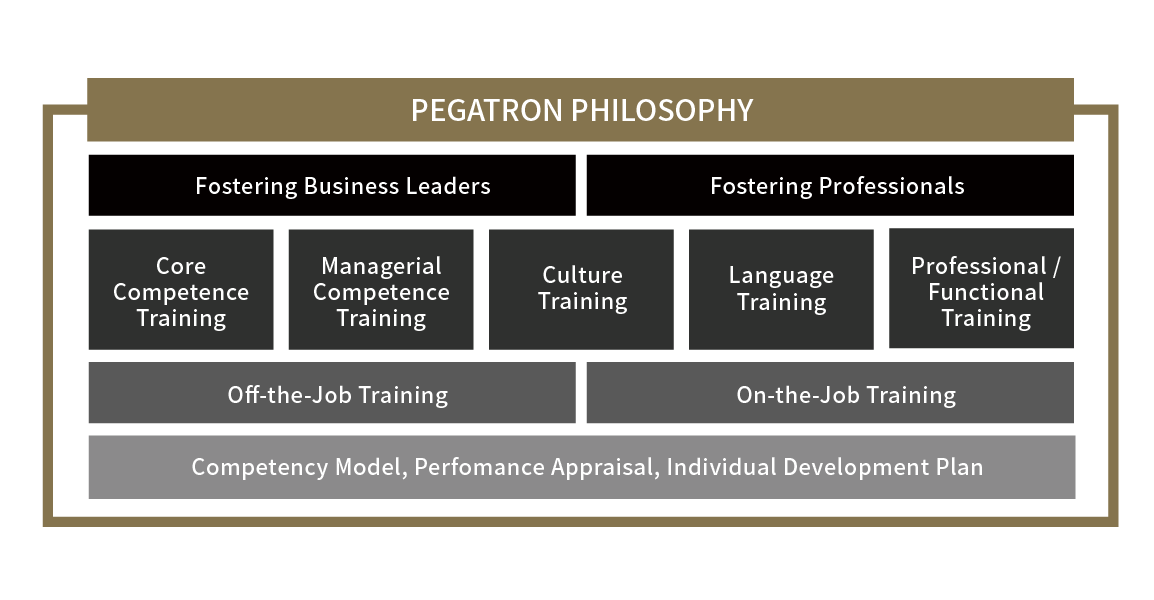 PEGATRON PHILOSOPHY

Fostering Business Leaders

Fostering Professionals

Core Competence Training

Managerial Competence Training

Culture Training

Language Training

Professional / Functional Training

Off-the-Job Training

On-the-Job Training

Competency Model, Perfomance Appraisal, Individual Development Plan